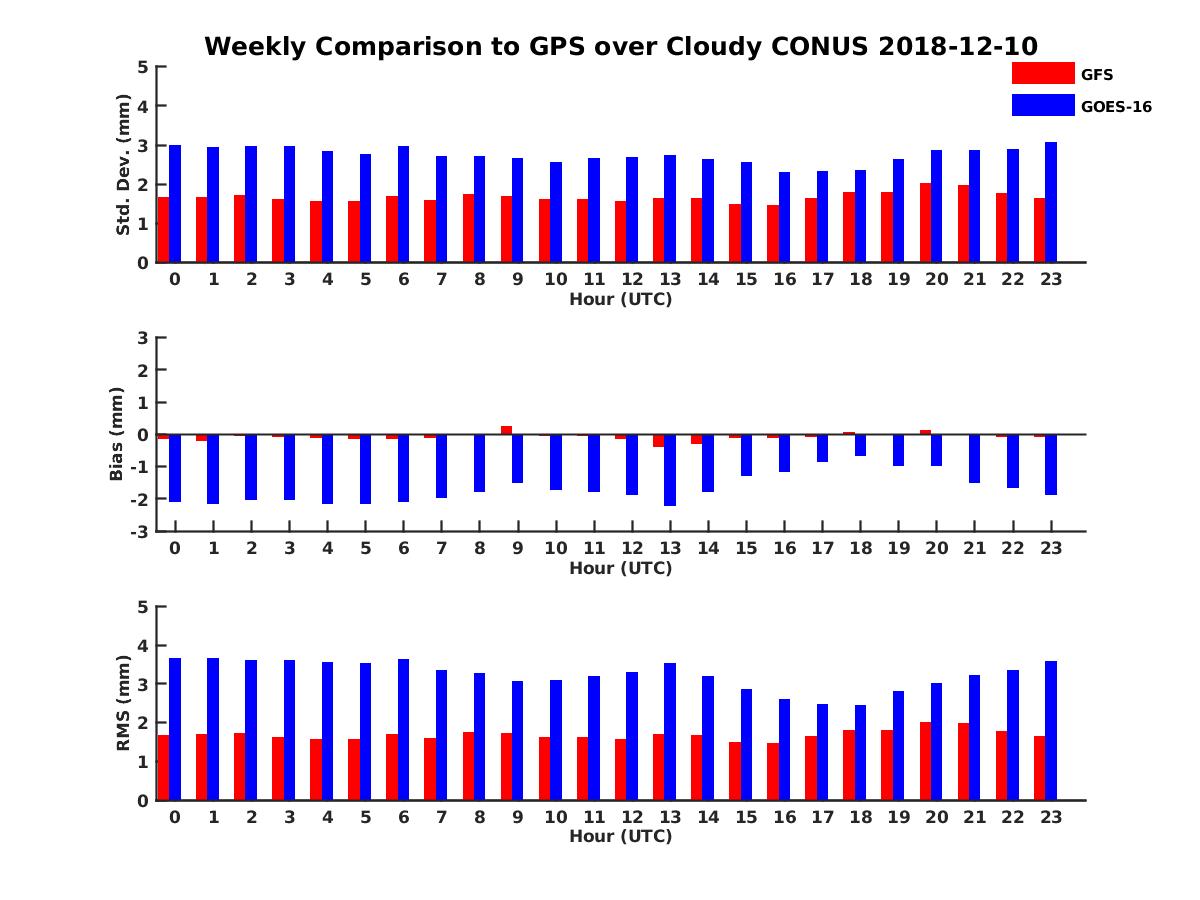 Weekly Comparison to GPS over Cloudy CONUS 2018-12-10

GFS
GOES-16

Std. Dev. (mm)
5
4
3
2
1
0
0 1 2 3 4 5 6 7 8 9 10 11 12 13 14 15 16 17 18 19 20 21 22 23
Hour (UTC)

Bias (mm)
3
2
1
0
-1
-2
-3
0 1 2 3 4 5 6 7 8 9 10 11 12 13 14 15 16 17 18 19 20 21 22 23
Hour (UTC)

RMS (mm)
5
4
3
2
1
0
0 1 2 3 4 5 6 7 8 9 10 11 12 13 14 15 16 17 18 19 20 21 22 23
Hour (UTC)